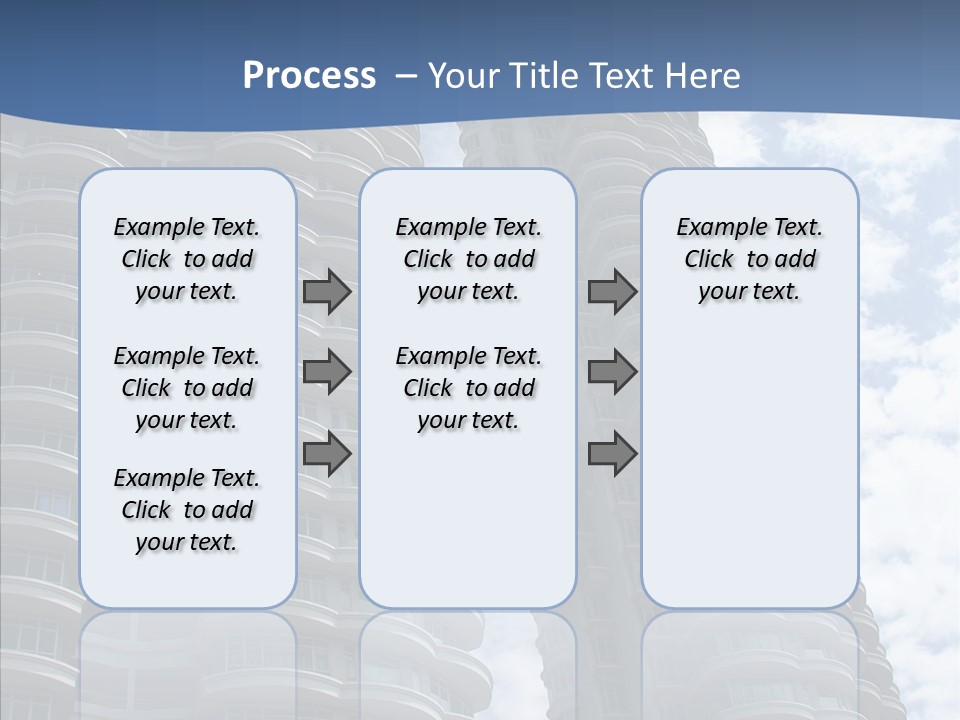 Process – Your Title Text Here

Example Text. Click to add your text.

Example Text. Click to add your text.

Example Text. Click to add your text.

Example Text. Click to add your text.

Example Text. Click to add your text.

Example Text. Click to add your text.